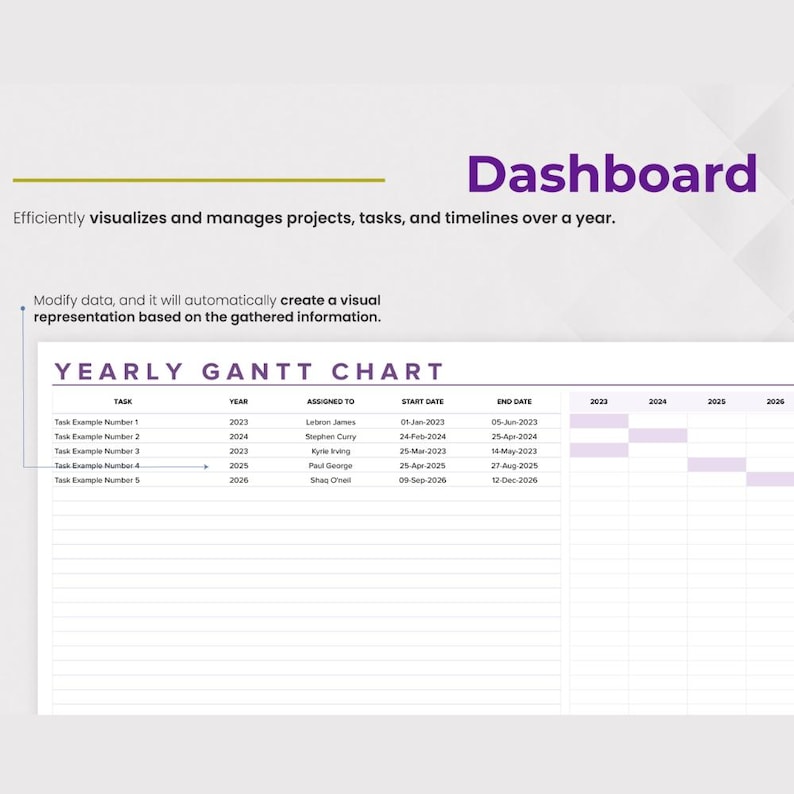 Dashboard

Efficiently visualizes and manages projects, tasks, and timelines over a year.

Modify data, and it will automatically create a visual representation based on the gathered information.

YEARLY GANTT CHART

| TASK | YEAR | ASSIGNED TO | START DATE | END DATE | 2023 | 2024 | 2025 | 2026 |
|---|---|---|---|---|---|---|---|---|
| Task Example Number 1 | 2023 | Lebron James | 01-Jan-2023 | 05-Jun-2023 | | | | |
| Task Example Number 2 | 2024 | Stephen Curry | 24-Feb-2024 | 25-Apr-2024 | | | | |
| Task Example Number 3 | 2023 | Kyrie Irving | 25-Mar-2023 | 14-May-2023 | | | | |
| Task Example Number 4 | 2025 | Paul George | 25-Apr-2025 | 27-Aug-2025 | | | | |
| Task Example Number 5 | 2026 | Shaq O'neil | 09-Sep-2026 | 12-Dec-2026 | | | | |